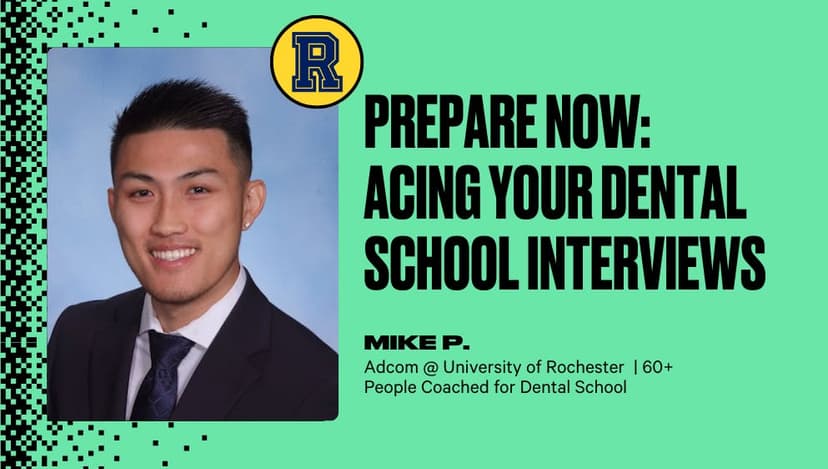 R

PREPARE NOW: ACING YOUR DENTAL SCHOOL INTERVIEWS

MIKE P.

Adcom @ University of Rochester | 60+ People Coached for Dental School